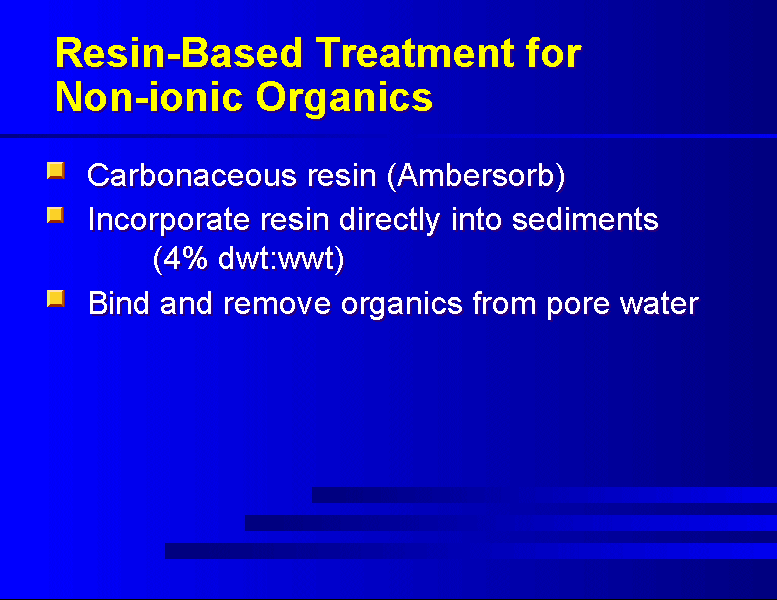 Resin-Based Treatment for Non-ionic Organics

Carbonaceous resin (Ambersorb)

Incorporate resin directly into sediments (4% dwt:wwt)

Bind and remove organics from pore water